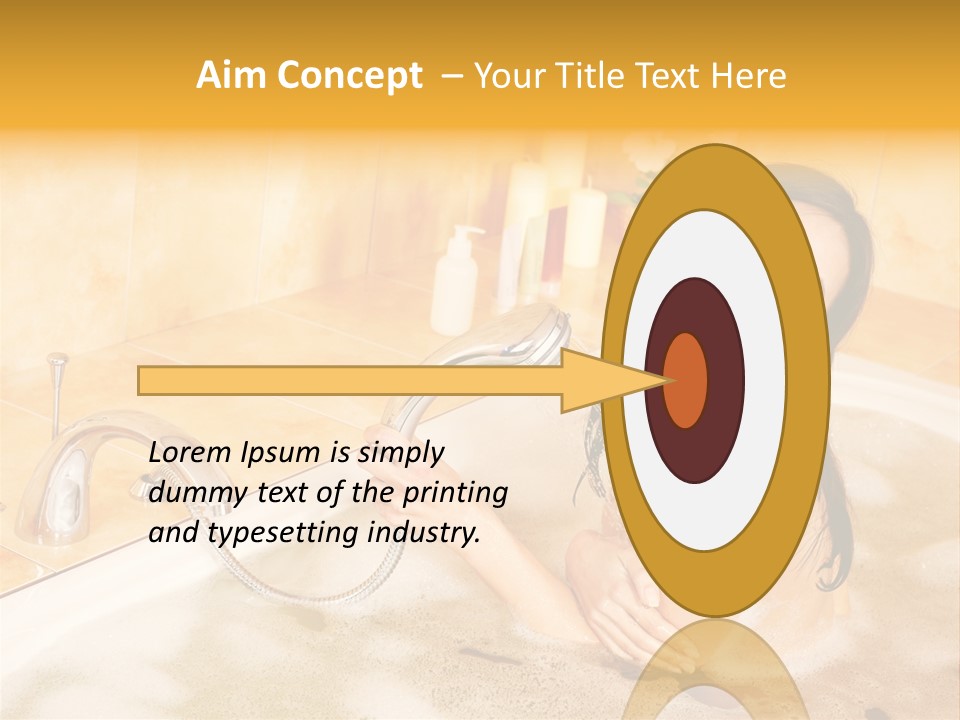 Aim Concept – Your Title Text Here

Lorem Ipsum is simply dummy text of the printing and typesetting industry.